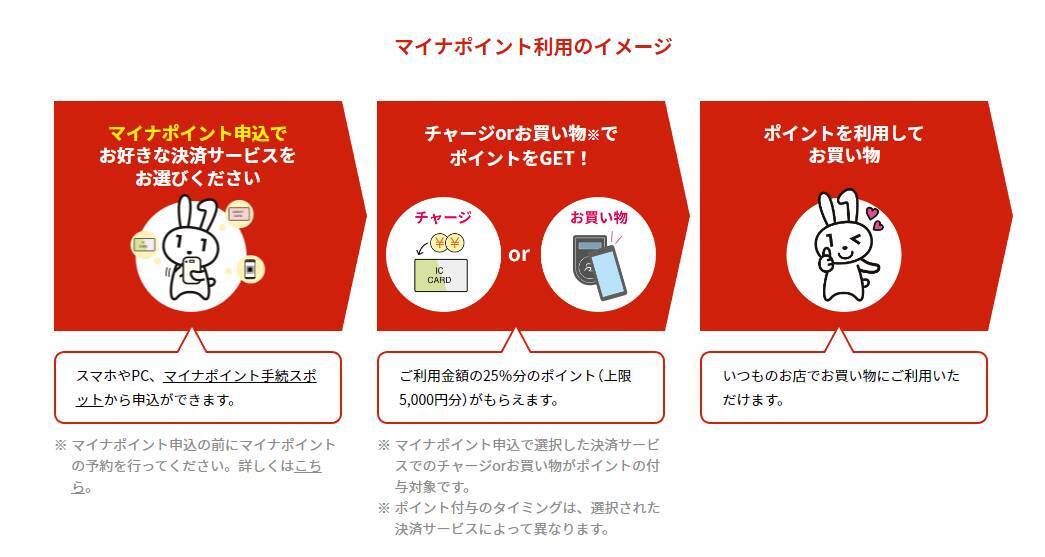 マイナポイント利用のイメージ

マイナポイント申込で
お好きな決済サービスを
お選びください

スマホやPC、マイナポイント手続スポットから申込ができます。

※ マイナポイント申込の前にマイナポイントの予約を行ってください。詳しくはこちら。

チャージorお買い物※で
ポイントをGET！

チャージ

IC CARD

or

お買い物

ご利用金額の25%分のポイント（上限5,000円分）がもらえます。

※ マイナポイント申込で選択した決済サービスでのチャージorお買い物がポイントの付与対象です。
※ ポイント付与のタイミングは、選択された決済サービスによって異なります。

ポイントを利用して
お買い物

いつものお店でお買い物にご利用いただけます。